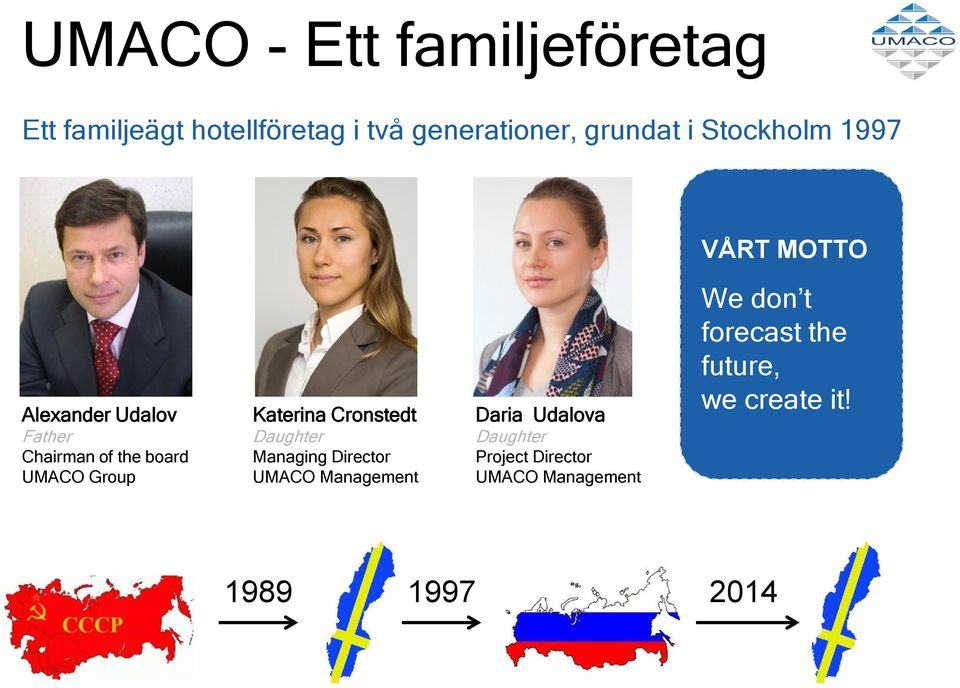 UMACO - Ett familjeföretag

UMACO

Ett familjeägt hotellföretag i två generationer, grundat i Stockholm 1997

Alexander Udalov
Father
Chairman of the board
UMACO Group

Katerina Cronstedt
Daughter
Managing Director
UMACO Management

Daria Udalova
Daughter
Project Director
UMACO Management

VÅRT MOTTO

We don't forecast the future, we create it!

CCCP

1989

1997

2014